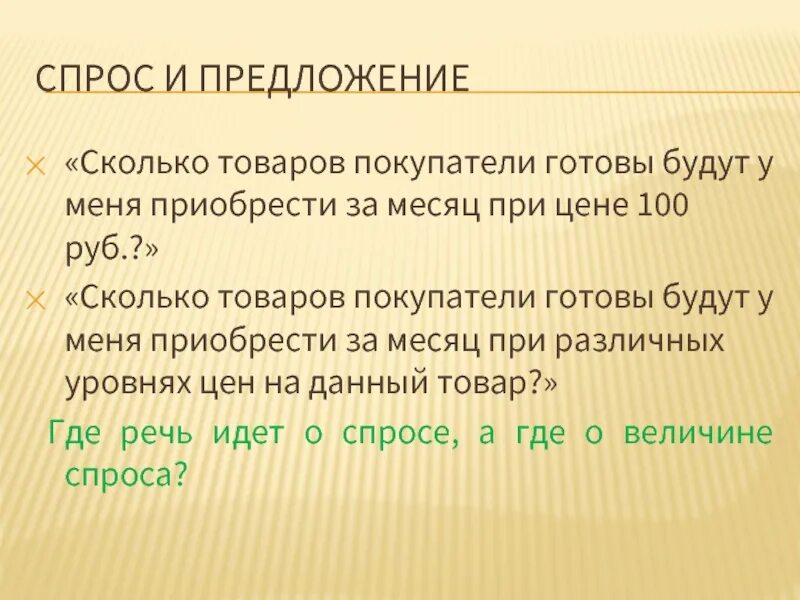 СПРОС И ПРЕДЛОЖЕНИЕ

«Сколько товаров покупатели готовы будут у меня приобрести за месяц при цене 100 руб.?»

«Сколько товаров покупатели готовы будут у меня приобрести за месяц при различных уровнях цен на данный товар?»

Где речь идет о спросе, а где о величине спроса?